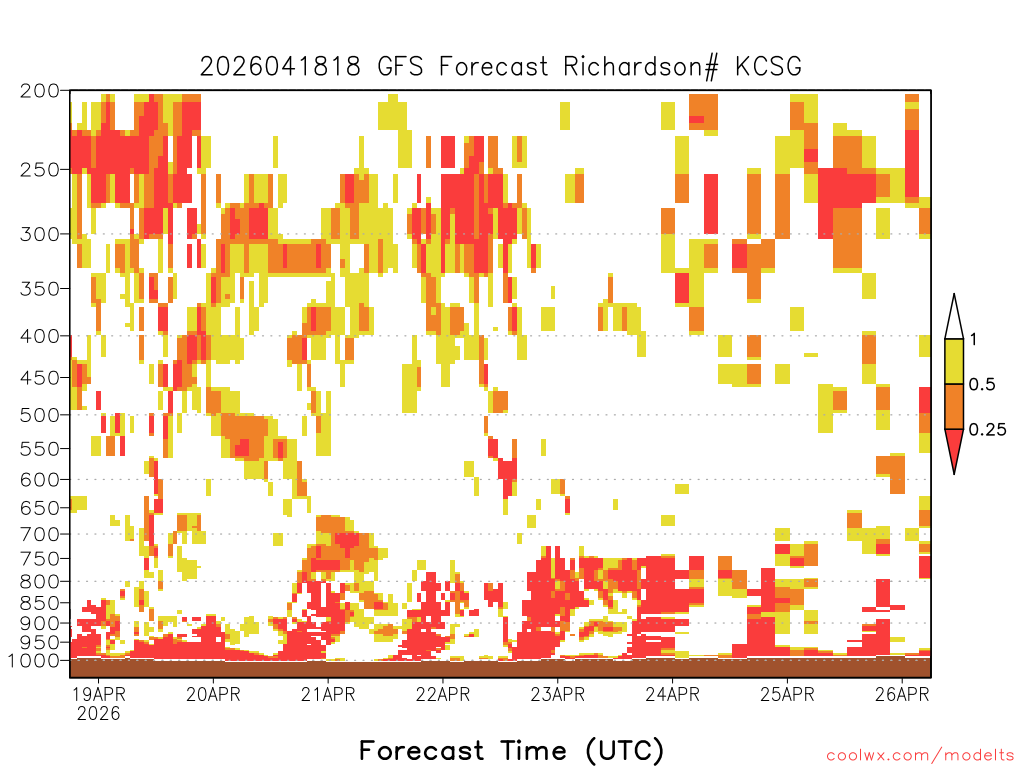 2026041818 GFS Forecast Richardson# KCSG

200
250
300
350
400
450
500
550
600
650
700
750
800
850
900
950
1000

1
0.5
0.25

19APR 2026
20APR
21APR
22APR
23APR
24APR
25APR
26APR

Forecast Time (UTC)

coolwx.com/modelts